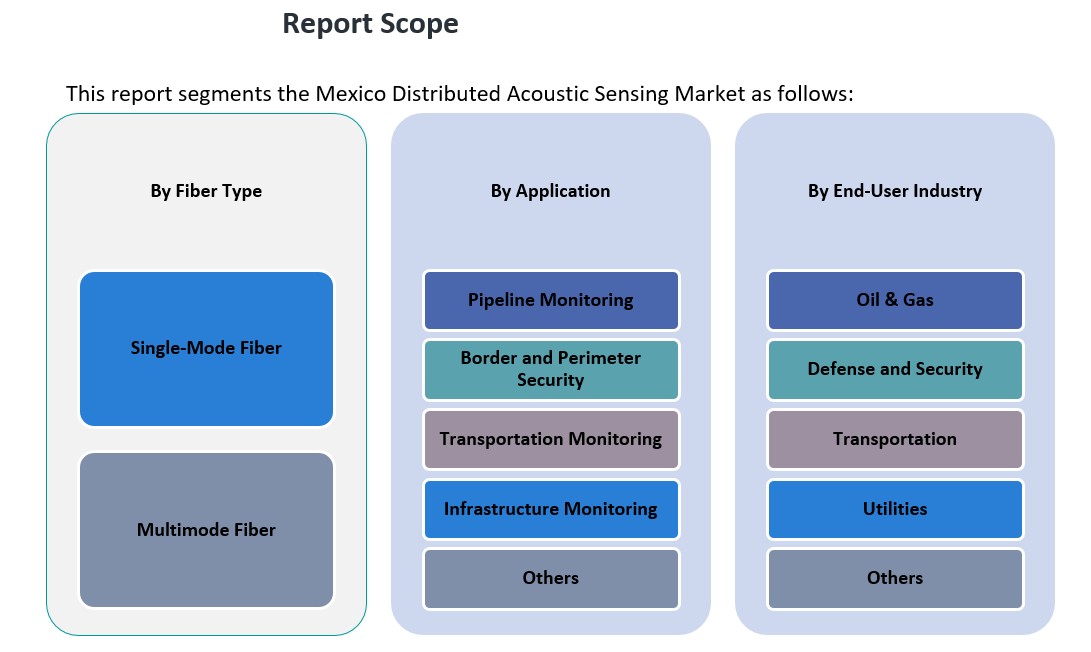 Report Scope

This report segments the Mexico Distributed Acoustic Sensing Market as follows:

By Fiber Type

Single-Mode Fiber

Multimode Fiber

By Application

Pipeline Monitoring

Border and Perimeter Security

Transportation Monitoring

Infrastructure Monitoring

Others

By End-User Industry

Oil & Gas

Defense and Security

Transportation

Utilities

Others